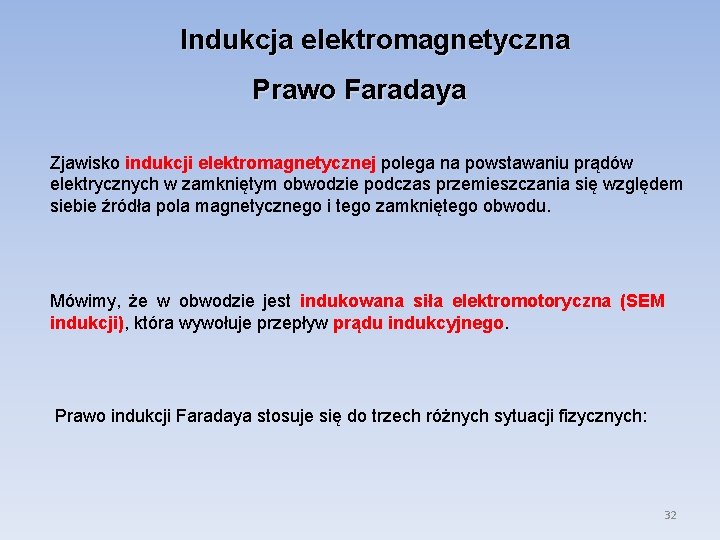 Indukcja elektromagnetyczna

Prawo Faradaya

Zjawisko indukcji elektromagnetycznej polega na powstawaniu prądów elektrycznych w zamkniętym obwodzie podczas przemieszczania się względem siebie źródła pola magnetycznego i tego zamkniętego obwodu.

Mówimy, że w obwodzie jest indukowana siła elektromotoryczna (SEM indukcji), która wywołuje przepływ prądu indukcyjnego.

Prawo indukcji Faradaya stosuje się do trzech różnych sytuacji fizycznych:

32